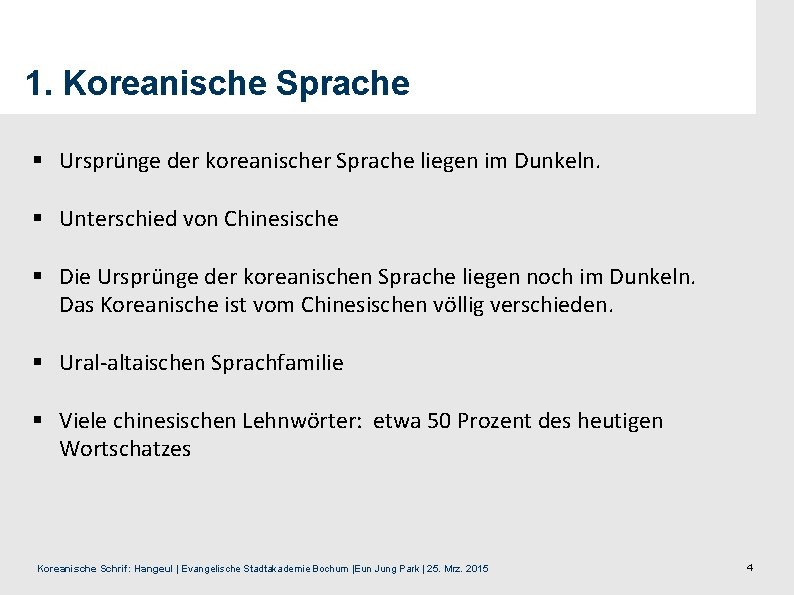 1. Koreanische Sprache

▪ Ursprünge der koreanischer Sprache liegen im Dunkeln.

▪ Unterschied von Chinesische

▪ Die Ursprünge der koreanischen Sprache liegen noch im Dunkeln. Das Koreanische ist vom Chinesischen völlig verschieden.

▪ Ural-altaischen Sprachfamilie

▪ Viele chinesischen Lehnwörter: etwa 50 Prozent des heutigen Wortschatzes

Koreanische Schrif: Hangeul | Evangelische Stadtakademie Bochum |Eun Jung Park | 25. Mrz. 2015

4